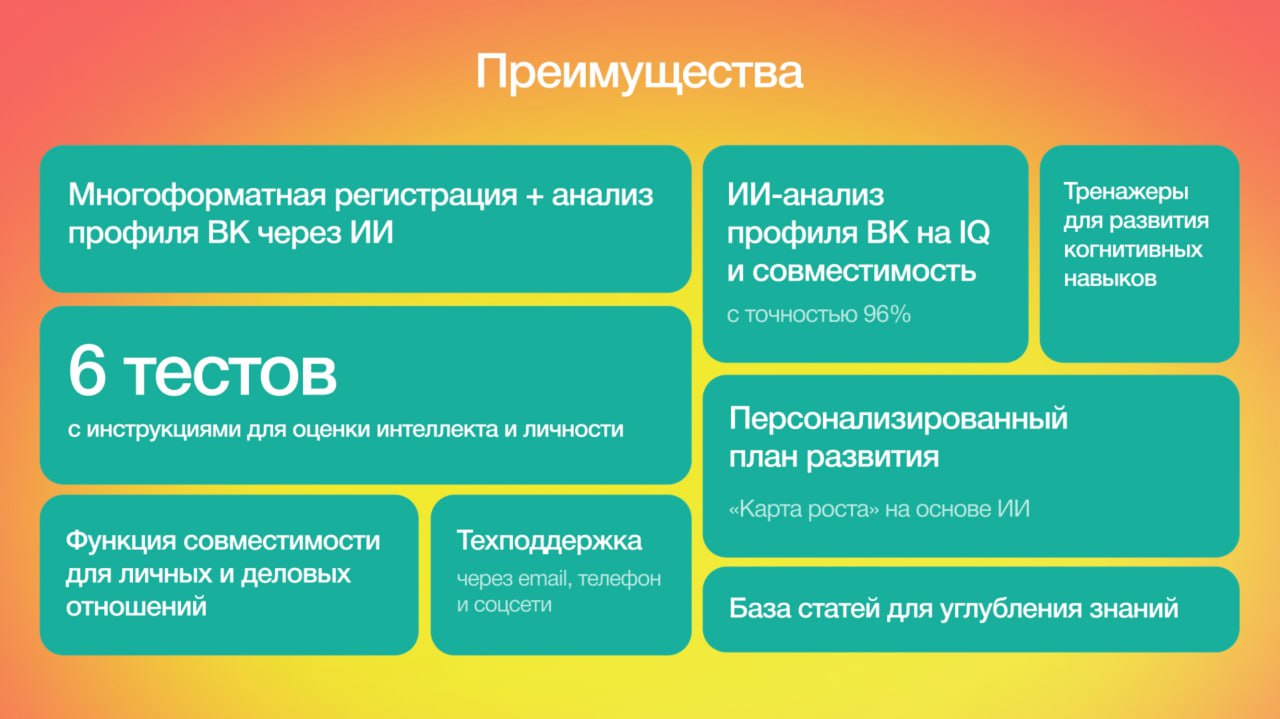 Преимущества

Многоформатная регистрация + анализ профиля ВК через ИИ

6 тестов
с инструкциями для оценки интеллекта и личности

Функция совместимости для личных и деловых отношений

Техподдержка
через email, телефон и соцсети

ИИ-анализ профиля ВК на IQ и совместимость
с точностью 96%

Тренажеры для развития когнитивных навыков

Персонализированный план развития
«Карта роста» на основе ИИ

База статей для углубления знаний